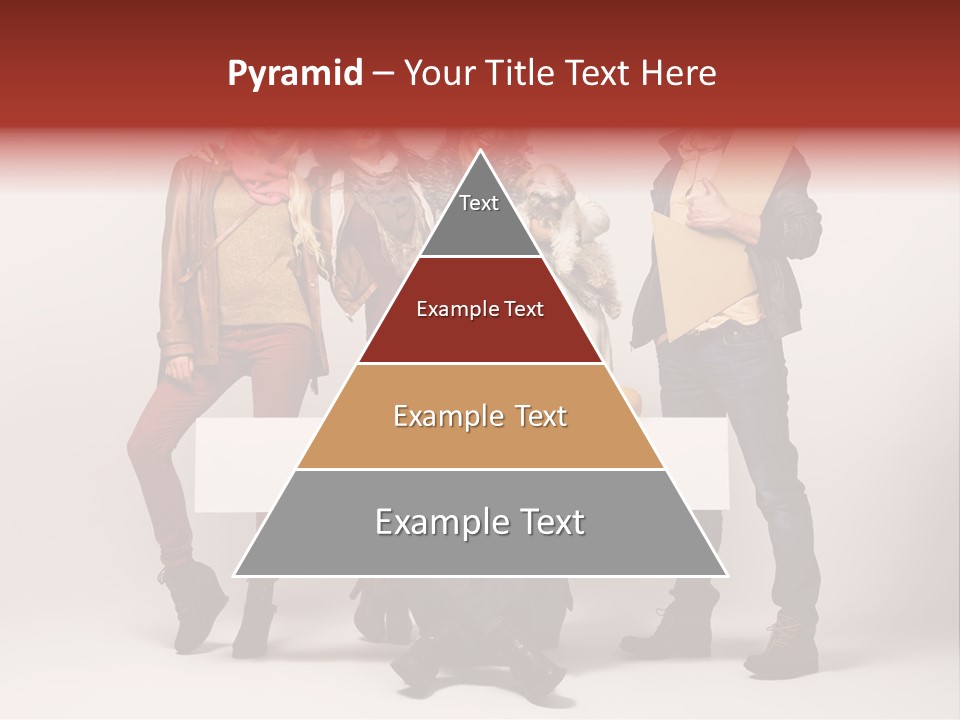 Pyramid – Your Title Text Here

Text

Example Text

Example Text

Example Text